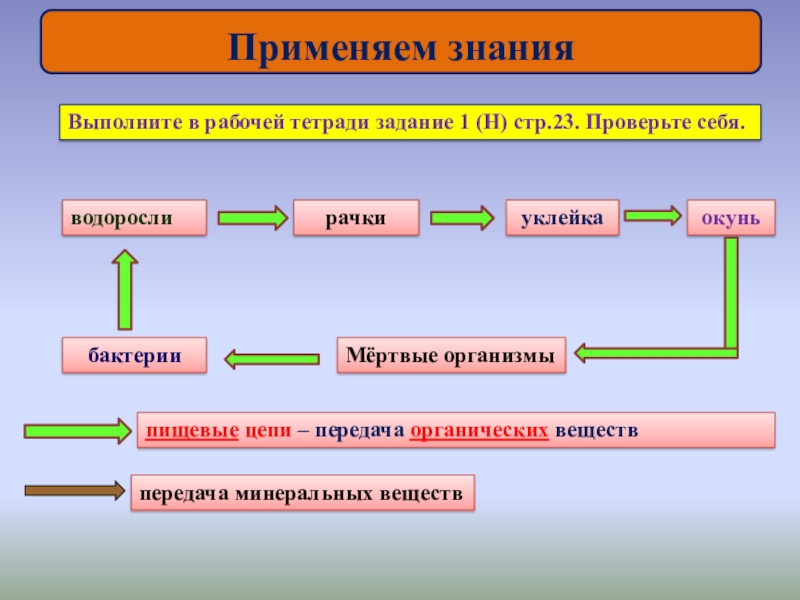 Применяем знания

Выполните в рабочей тетради задание 1 (Н) стр.23. Проверьте себя.

водоросли

рачки

уклейка

окунь

бактерии

Мёртвые организмы

пищевые цепи – передача органических веществ

передача минеральных веществ